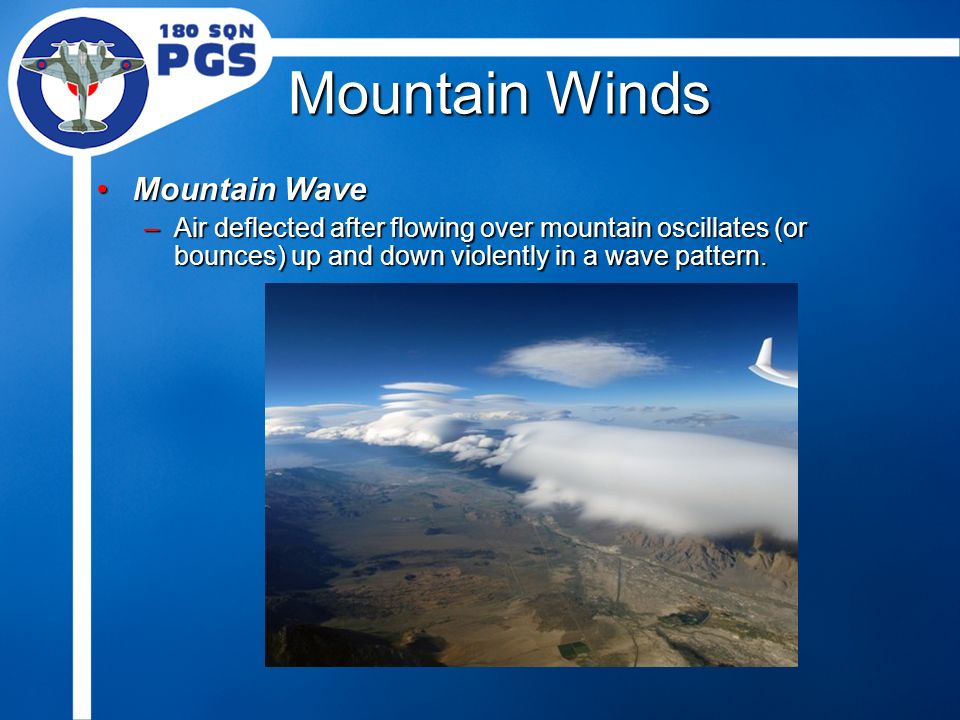 180 SQN
PGS

Mountain Winds

• Mountain Wave
– Air deflected after flowing over mountain oscillates (or bounces) up and down violently in a wave pattern.